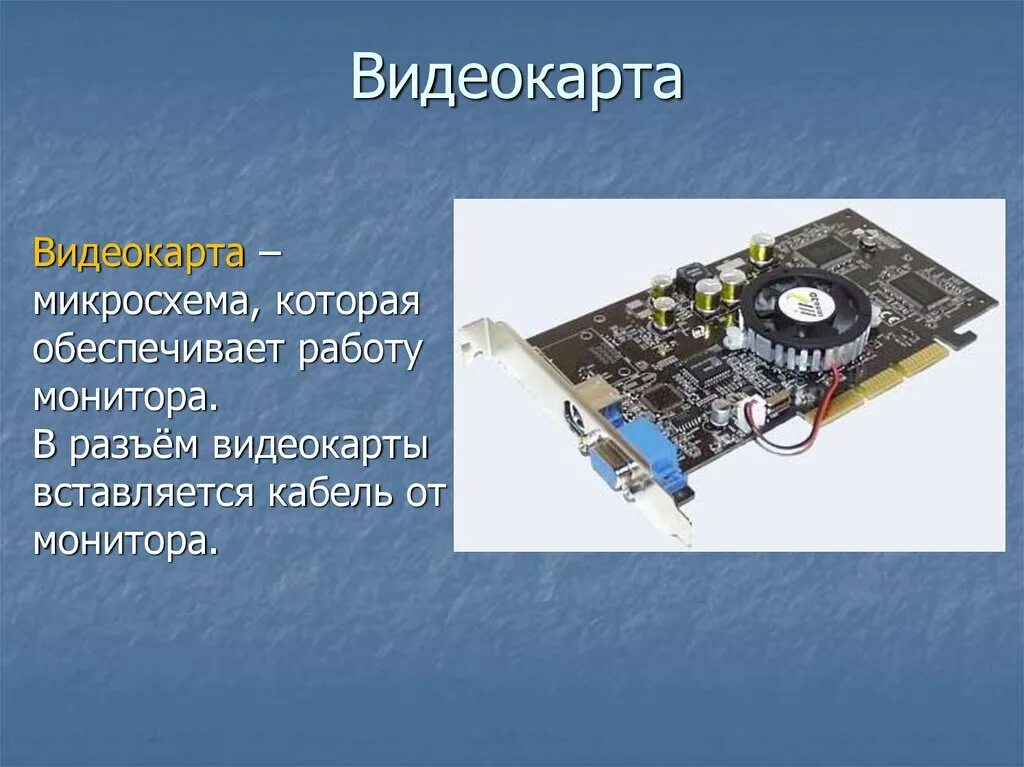 Видеокарта

Видеокарта – микросхема, которая обеспечивает работу монитора.
В разъём видеокарты вставляется кабель от монитора.